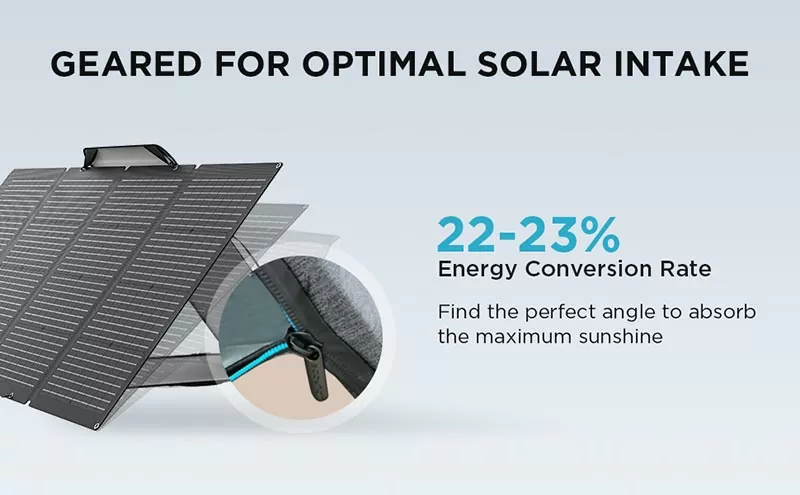 GEARED FOR OPTIMAL SOLAR INTAKE

22-23%
Energy Conversion Rate

Find the perfect angle to absorb the maximum sunshine